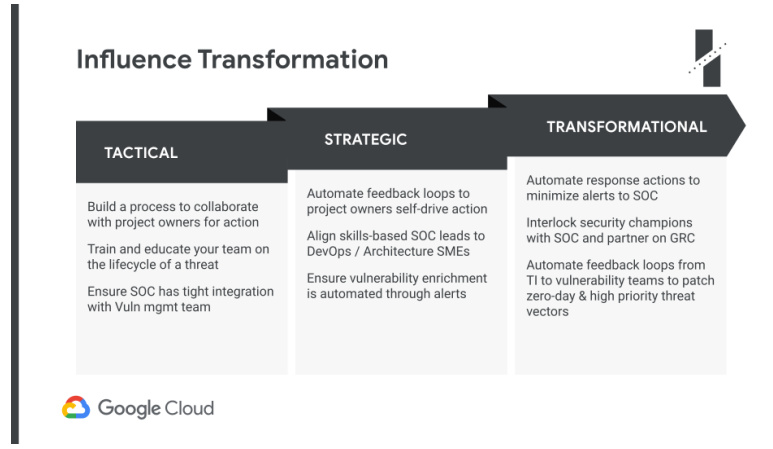 Influence Transformation

TACTICAL

Build a process to collaborate with project owners for action

Train and educate your team on the lifecycle of a threat

Ensure SOC has tight integration with Vuln mgmt team

STRATEGIC

Automate feedback loops to project owners self-drive action

Align skills-based SOC leads to DevOps / Architecture SMEs

Ensure vulnerability enrichment is automated through alerts

TRANSFORMATIONAL

Automate response actions to minimize alerts to SOC

Interlock security champions with SOC and partner on GRC

Automate feedback loops from TI to vulnerability teams to patch zero-day & high priority threat vectors

Google Cloud